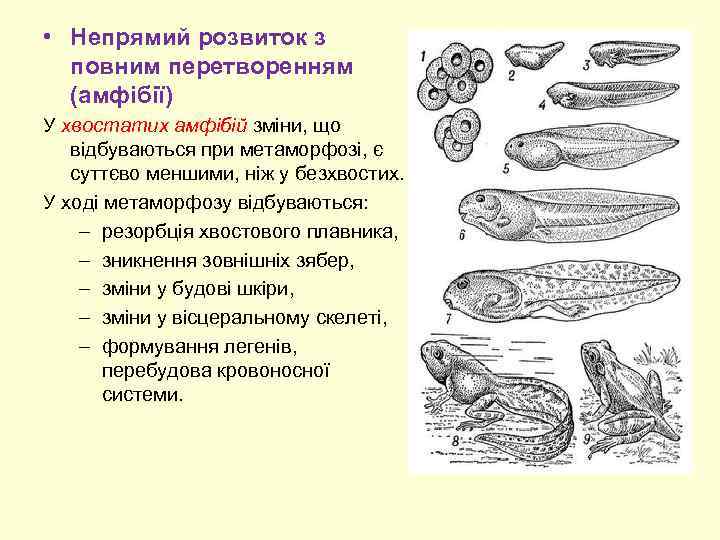 • Непрямий розвиток з повним перетворенням (амфібії)

У хвостатих амфібій зміни, що відбуваються при метаморфозі, є суттєво меншими, ніж у безхвостих.

У ході метаморфозу відбуваються:

– резорбція хвостового плавника,
– зникнення зовнішніх зябер,
– зміни у будові шкіри,
– зміни у вісцеральному скелеті,
– формування легенів, перебудова кровоносної системи.

1 2 3 4 5 6 7 8 9